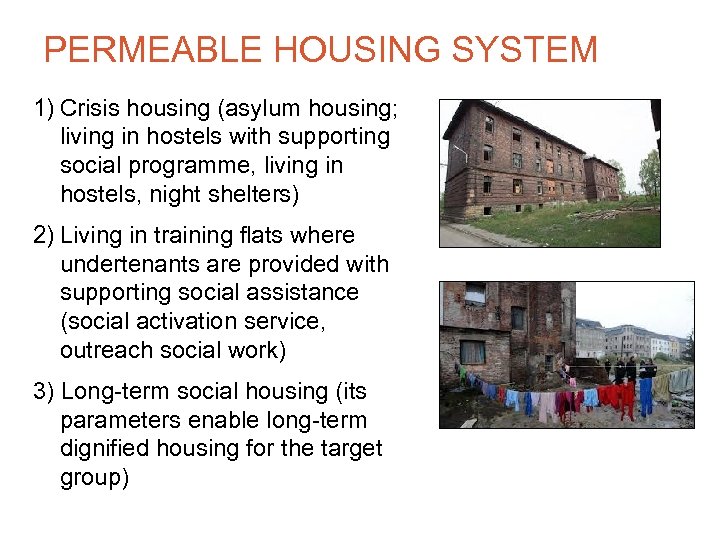 PERMEABLE HOUSING SYSTEM

1) Crisis housing (asylum housing; living in hostels with supporting social programme, living in hostels, night shelters)

2) Living in training flats where undertenants are provided with supporting social assistance (social activation service, outreach social work)

3) Long-term social housing (its parameters enable long-term dignified housing for the target group)